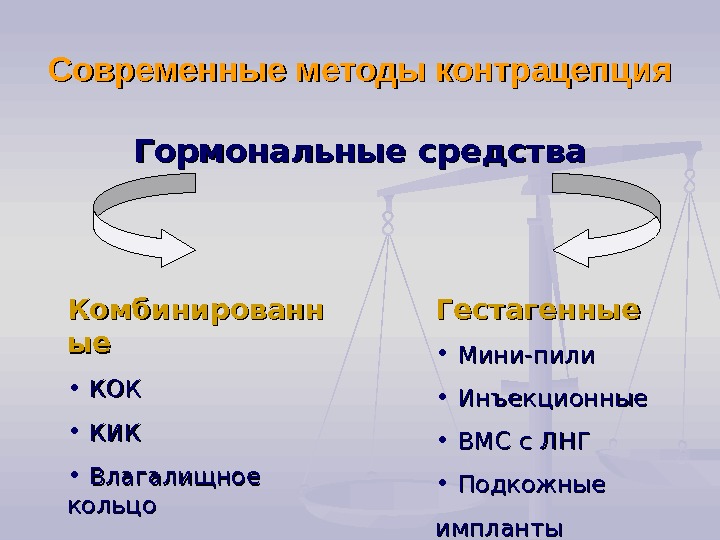 Современные методы контрацепция

Гормональные средства

Комбинированные

• КОК

• КИК

• Влагалищное кольцо

Гестагенные

• Мини-пили

• Инъекционные

• ВМС с ЛНГ

• Подкожные импланты